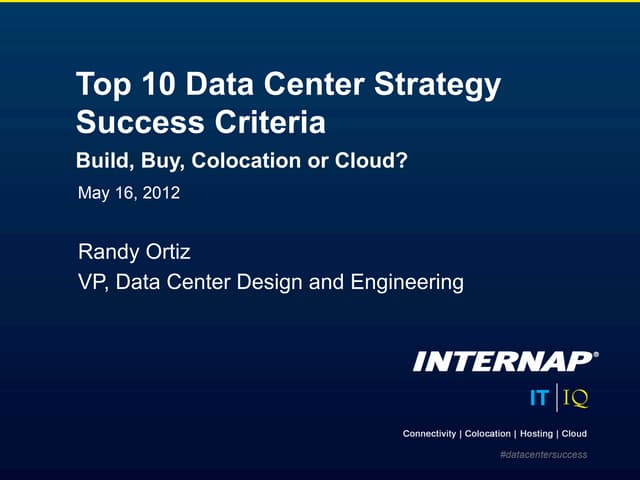 Top 10 Data Center Strategy Success Criteria

Build, Buy, Colocation or Cloud?

May 16, 2012

Randy Ortiz
VP, Data Center Design and Engineering

INTERNAP®

IT | IQ

Connectivity | Colocation | Hosting | Cloud

#datacentersuccess